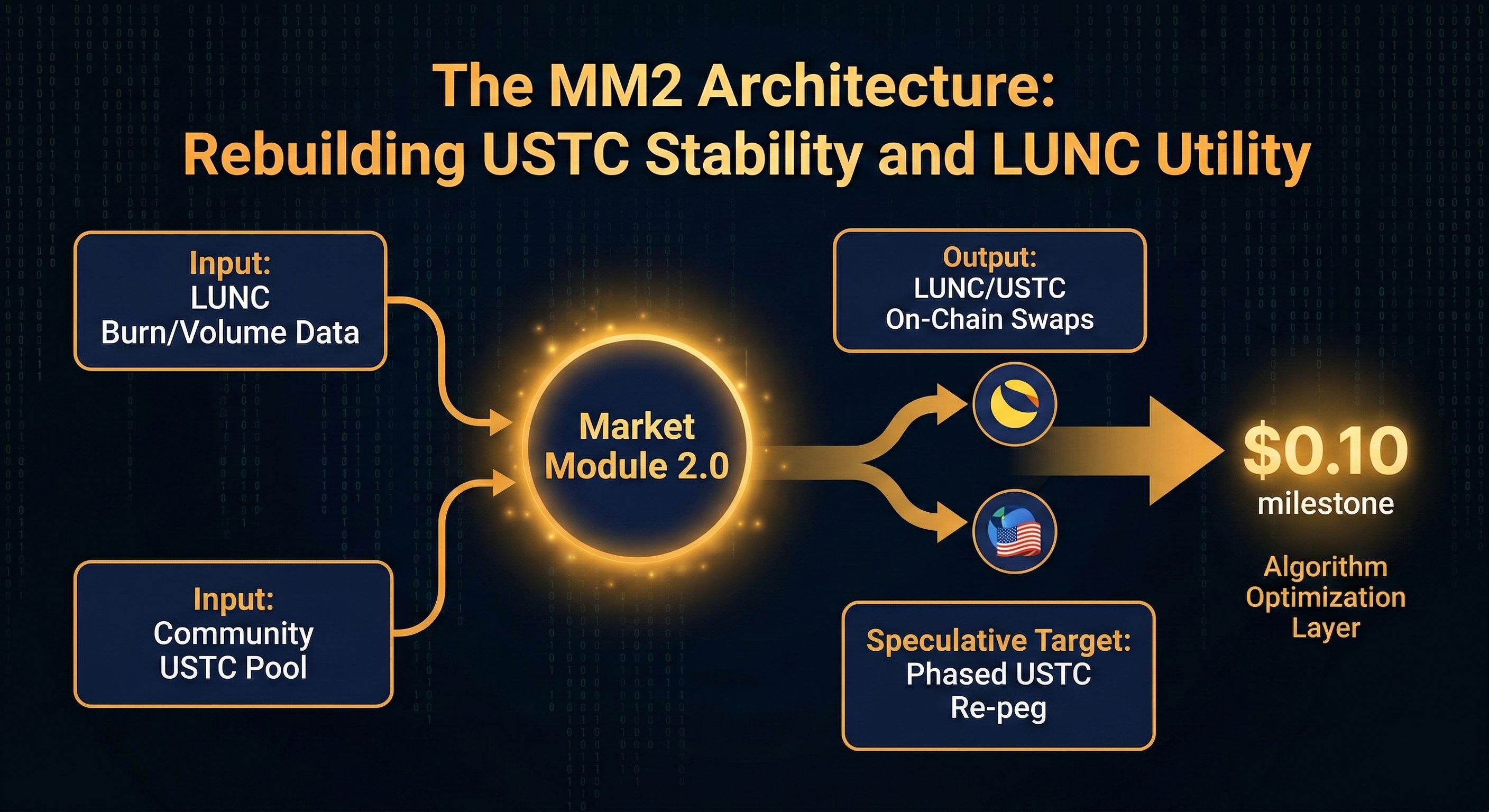 The MM2 Architecture:
Rebuilding USTC Stability and LUNC Utility

Input:
LUNC
Burn/Volume Data

Input:
Community
USTC Pool

Market
Module 2.0

Output:
LUNC/USTC
On-Chain Swaps

Speculative Target:
Phased USTC
Re-peg

$0.10
milestone

Algorithm
Optimization
Layer